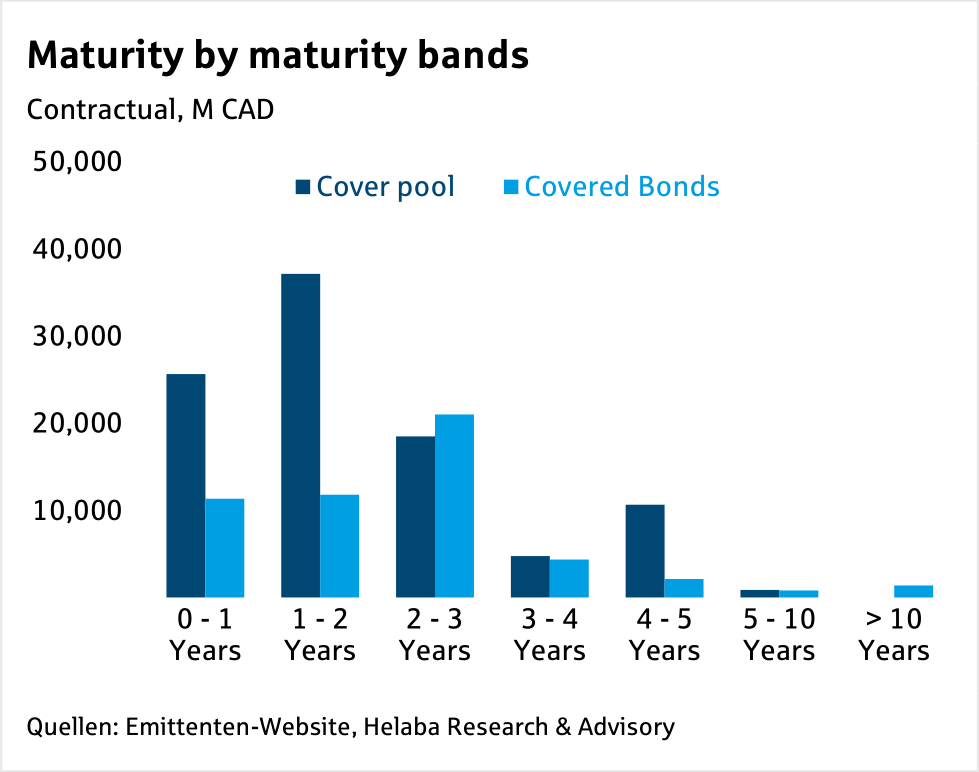 Maturity by maturity bands

Contractual, M CAD

50,000
40,000
30,000
20,000
10,000

Cover pool
Covered Bonds

0 - 1 Years
1 - 2 Years
2 - 3 Years
3 - 4 Years
4 - 5 Years
5 - 10 Years
> 10 Years

Quellen: Emittenten-Website, Helaba Research & Advisory